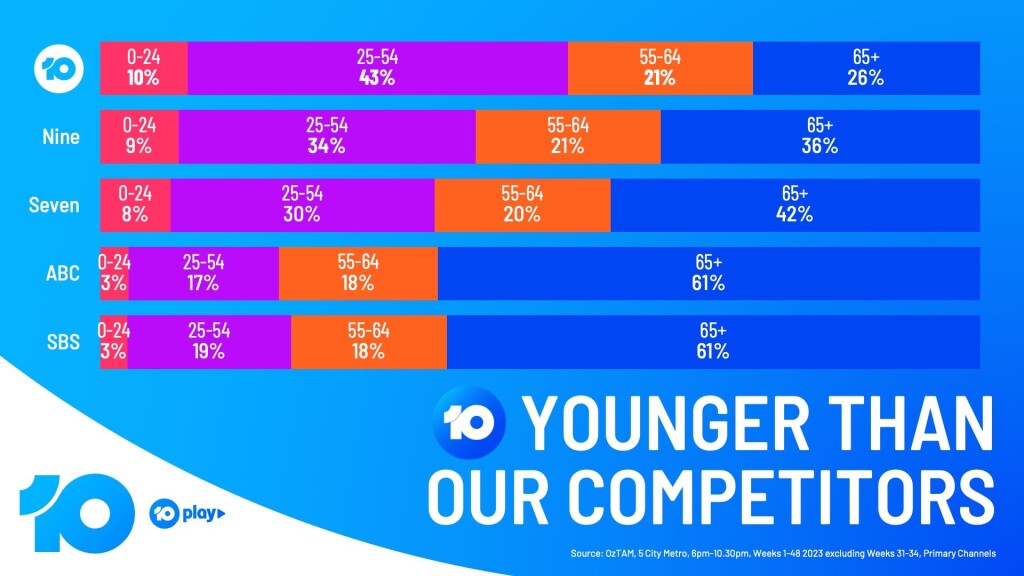 10
0-24 10%
25-54 43%
55-64 21%
65+ 26%

Nine
0-24 9%
25-54 34%
55-64 21%
65+ 36%

Seven
0-24 8%
25-54 30%
55-64 20%
65+ 42%

ABC
0-24 3%
25-54 17%
55-64 18%
65+ 61%

SBS
0-24 3%
25-54 19%
55-64 18%
65+ 61%

10 YOUNGER THAN OUR COMPETITORS

10

10 play

Source: OzTAM, 5 City Metro, 6pm-10.30pm, Weeks 1-48 2023 excluding Weeks 31-34, Primary Channels